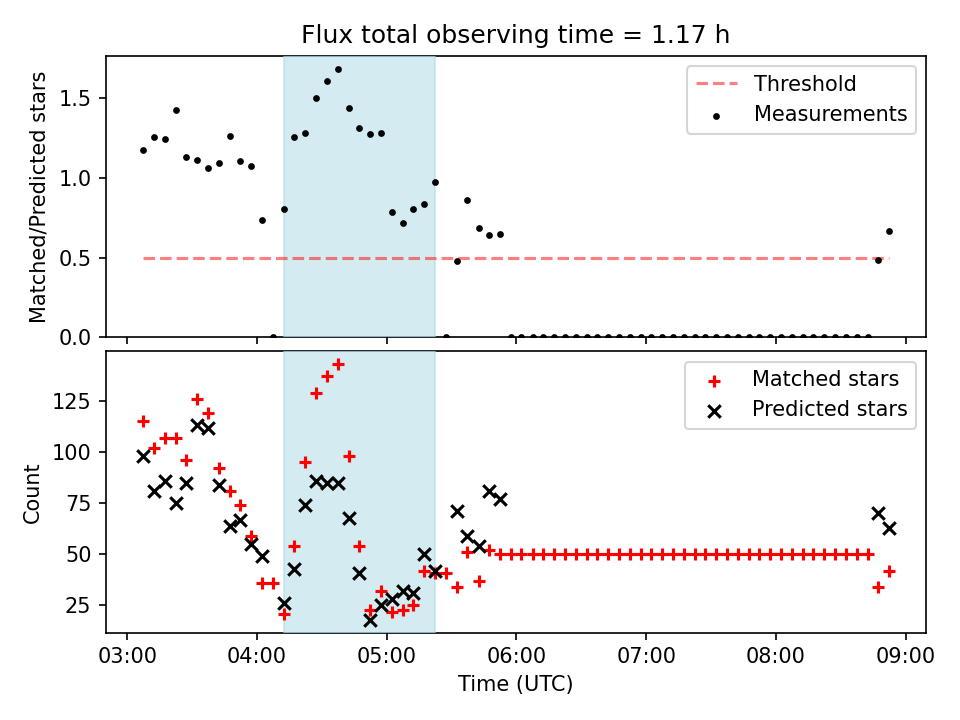 Flux total observing time = 1.17 h

Matched/Predicted stars

1.5
1.0
0.5
0.0

Threshold
Measurements

Count

125
100
75
50
25

Matched stars
Predicted stars

03:00 04:00 05:00 06:00 07:00 08:00 09:00

Time (UTC)